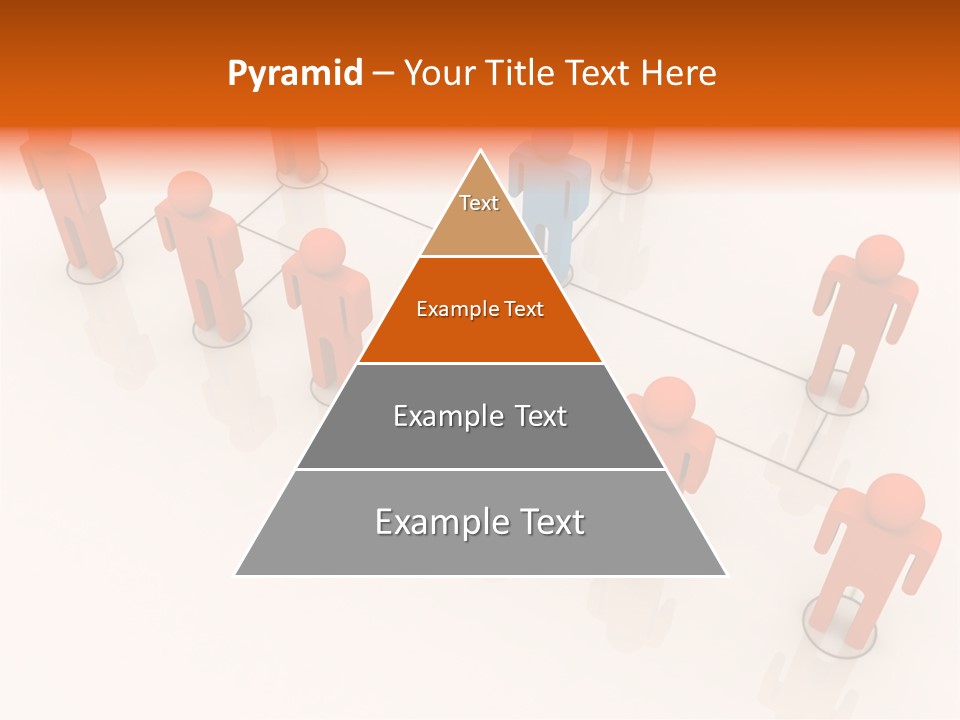 Pyramid – Your Title Text Here

Text

Example Text

Example Text

Example Text